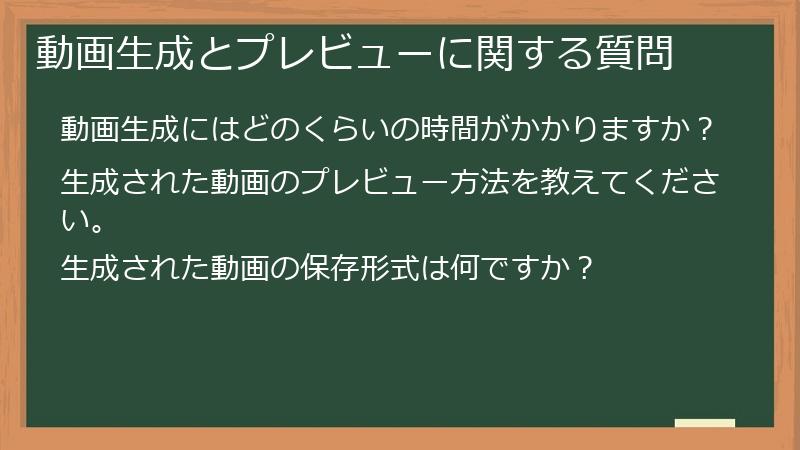 動画生成とプレビューに関する質問

動画生成にはどのくらいの時間がかかりますか？

生成された動画のプレビュー方法を教えてください。

生成された動画の保存形式は何ですか？